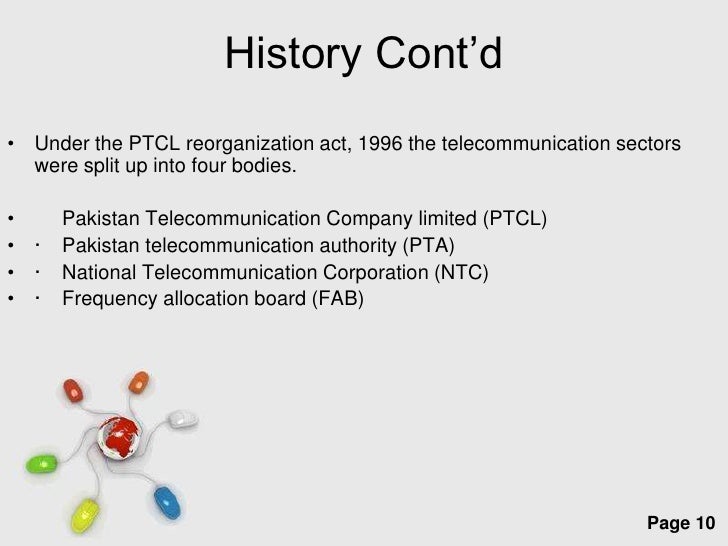 History Cont’d

• Under the PTCL reorganization act, 1996 the telecommunication sectors were split up into four bodies.

• Pakistan Telecommunication Company limited (PTCL)
• · Pakistan telecommunication authority (PTA)
• · National Telecommunication Corporation (NTC)
• · Frequency allocation board (FAB)

Page 10